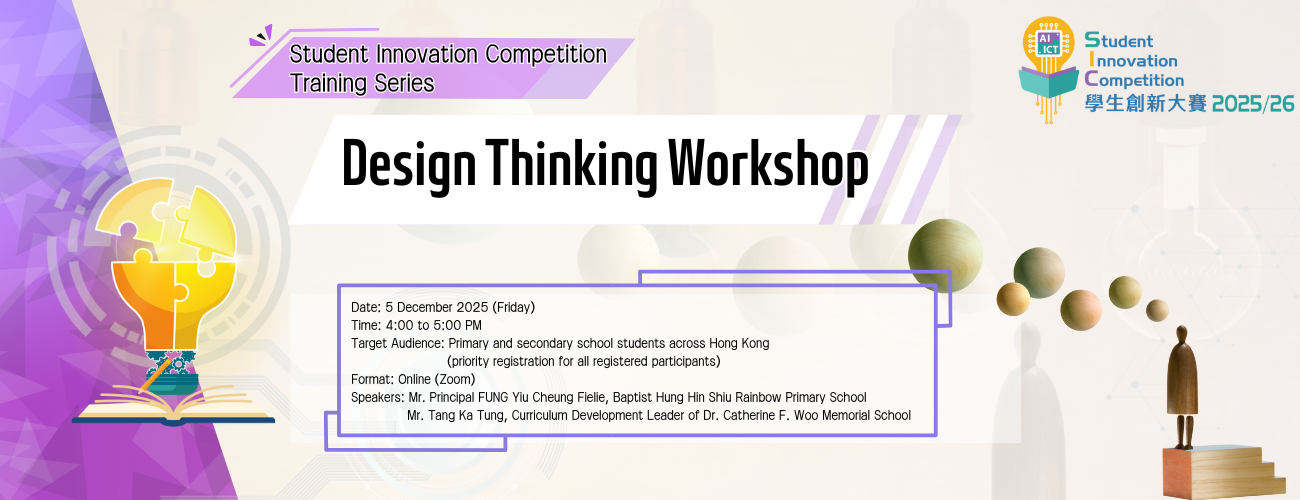 Student Innovation Competition Training Series

AI ICT
Student Innovation Competition
學生創新大賽 2025/26

Design Thinking Workshop

Date: 5 December 2025 (Friday)
Time: 4:00 to 5:00 PM
Target Audience: Primary and secondary school students across Hong Kong
(priority registration for all registered participants)
Format: Online (Zoom)
Speakers: Mr. Principal FUNG Yiu Cheung Fielie, Baptist Hung Hin Shiu Rainbow Primary School
Mr. Tang Ka Tung, Curriculum Development Leader of Dr. Catherine F. Woo Memorial School